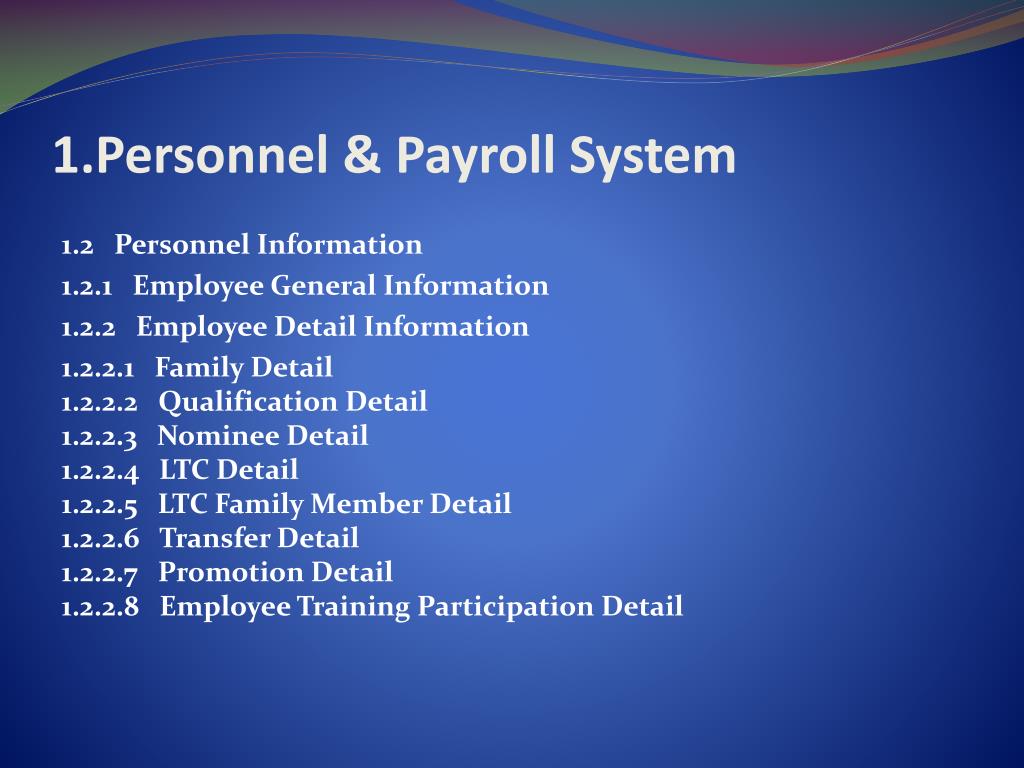 1.Personnel & Payroll System

1.2 Personnel Information
1.2.1 Employee General Information
1.2.2 Employee Detail Information
1.2.2.1 Family Detail
1.2.2.2 Qualification Detail
1.2.2.3 Nominee Detail
1.2.2.4 LTC Detail
1.2.2.5 LTC Family Member Detail
1.2.2.6 Transfer Detail
1.2.2.7 Promotion Detail
1.2.2.8 Employee Training Participation Detail